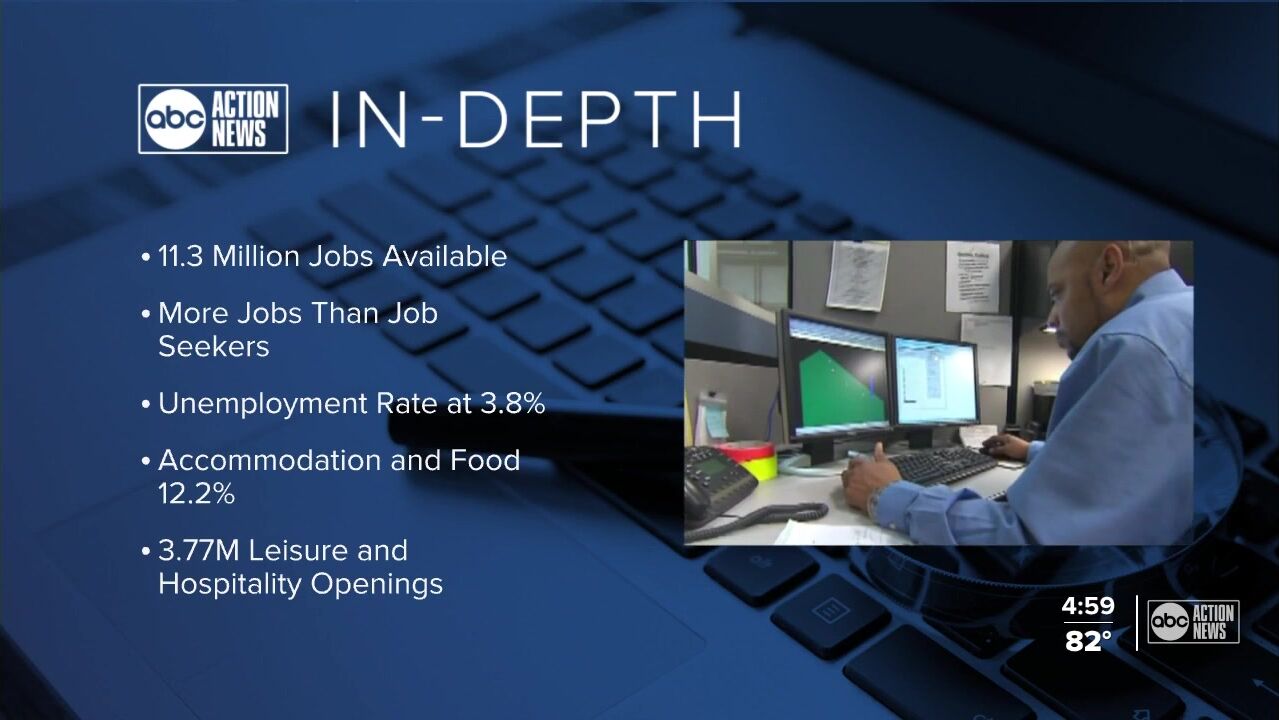 abc ACTION NEWS IN-DEPTH

• 11.3 Million Jobs Available

• More Jobs Than Job Seekers

• Unemployment Rate at 3.8%

• Accommodation and Food 12.2%

• 3.77M Leisure and Hospitality Openings

4:59
82°

abc ACTION NEWS